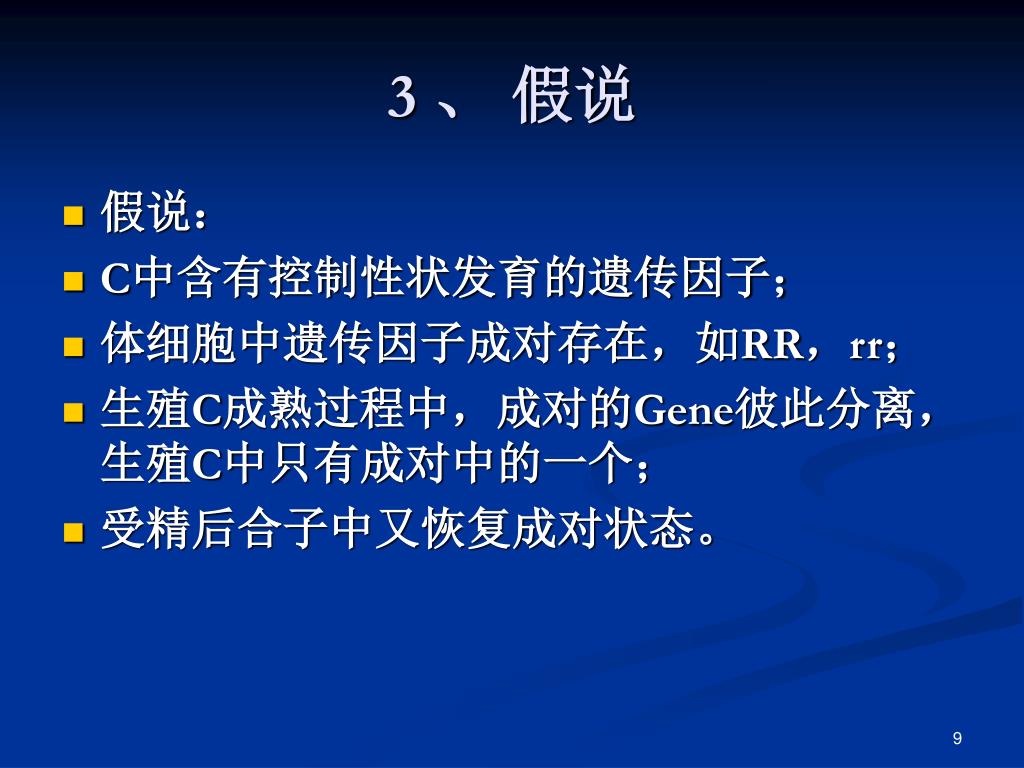 3、 假说

假说：

C中含有控制性状发育的遗传因子；

体细胞中遗传因子成对存在，如RR，rr；

生殖C成熟过程中，成对的Gene彼此分离，生殖C中只有成对中的一个；

受精后合子中又恢复成对状态。

9